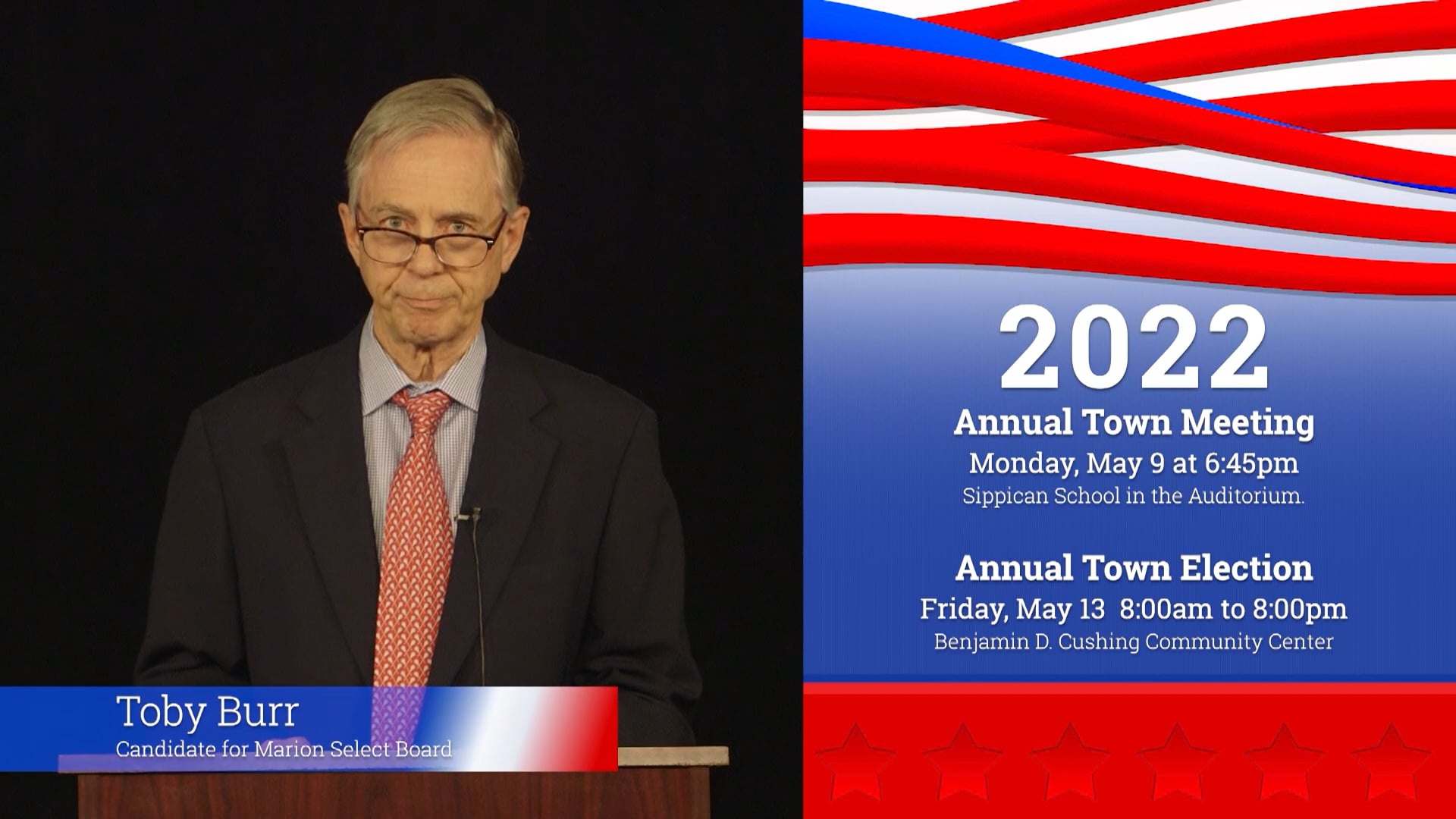 Toby Burr
Candidate for Marion Select Board

2022
Annual Town Meeting
Monday, May 9 at 6:45pm
Sippican School in the Auditorium.

Annual Town Election
Friday, May 13 8:00am to 8:00pm
Benjamin D. Cushing Community Center